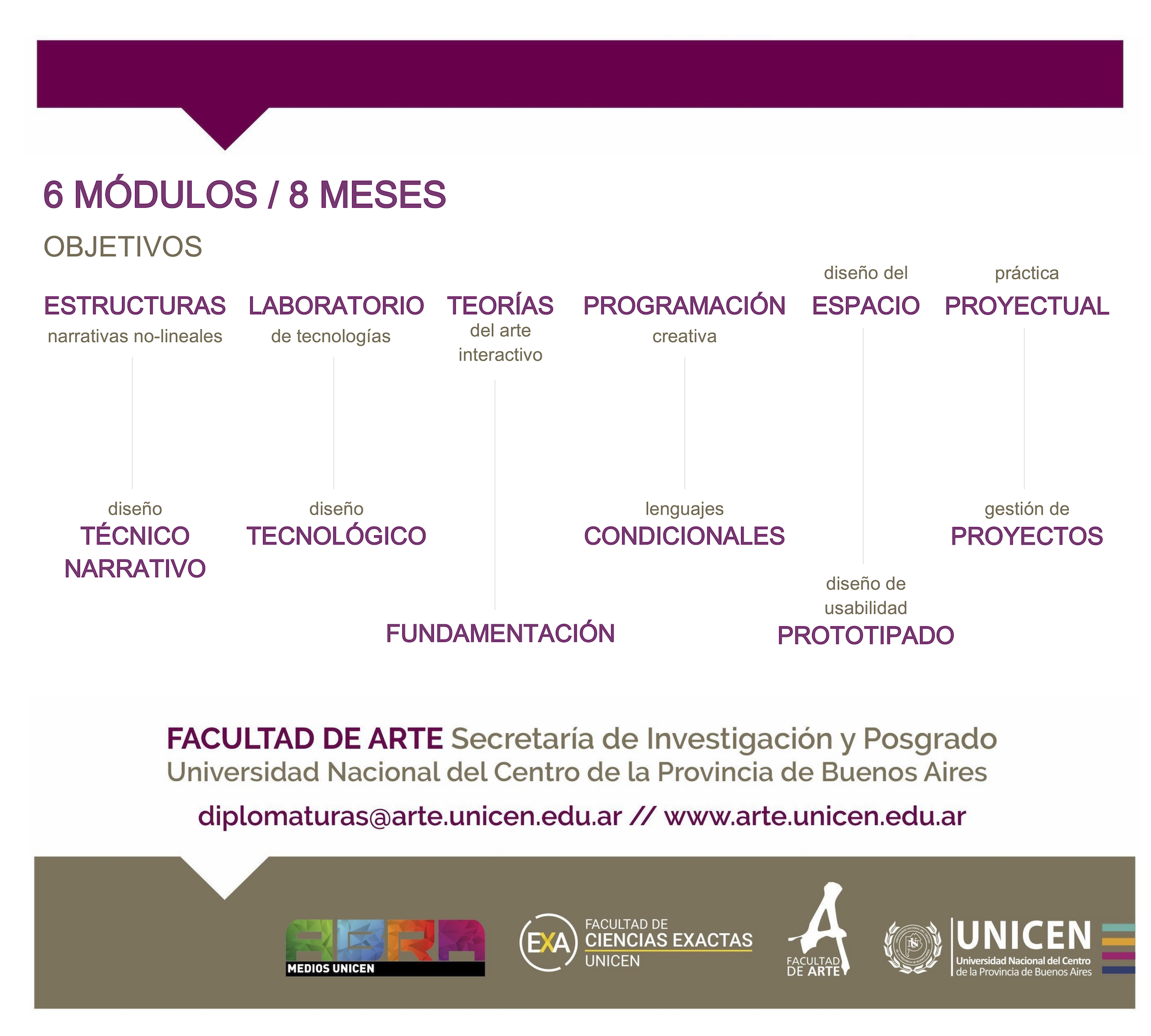 6 MÓDULOS / 8 MESES

OBJETIVOS

ESTRUCTURAS
narrativas no-lineales

diseño
TÉCNICO
NARRATIVO

LABORATORIO
de tecnologías

diseño
TECNOLÓGICO

TEORÍAS
del arte
interactivo

FUNDAMENTACIÓN

PROGRAMACIÓN
creativa

lenguajes
CONDICIONALES

diseño del
ESPACIO

diseño de
usabilidad
PROTOTIPADO

práctica
PROYECTUAL

gestión de
PROYECTOS

FACULTAD DE ARTE Secretaría de Investigación y Posgrado
Universidad Nacional del Centro de la Provincia de Buenos Aires

diplomaturas@arte.unicen.edu.ar // www.arte.unicen.edu.ar

ABRA
MEDIOS UNICEN

EXA
FACULTAD DE
CIENCIAS EXACTAS
UNICEN

A
FACULTAD
DE ARTE

UNICEN
Universidad Nacional del Centro
de la Provincia de Buenos Aires